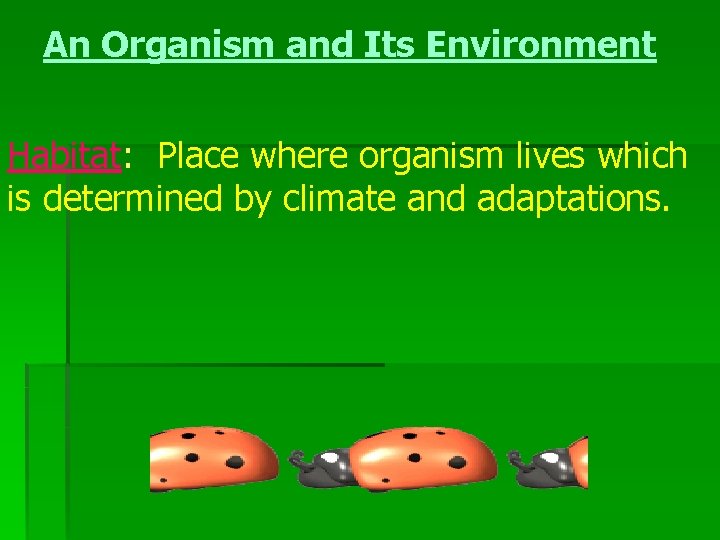 An Organism and Its Environment

Habitat: Place where organism lives which is determined by climate and adaptations.